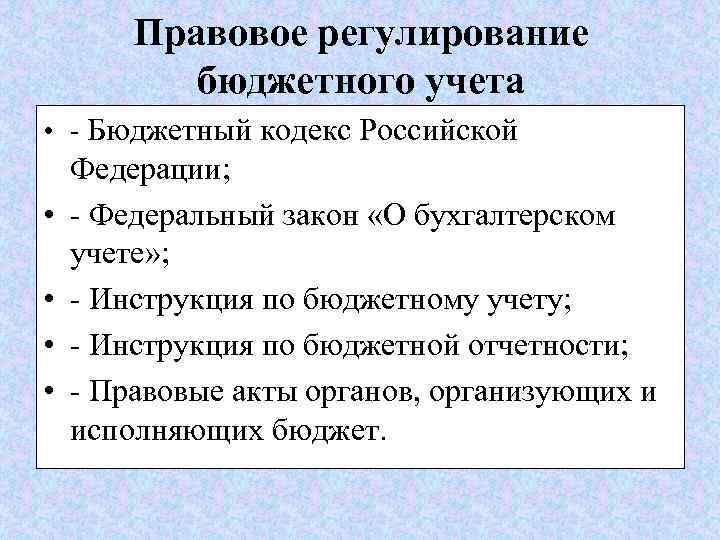 Правовое регулирование бюджетного учета

• - Бюджетный кодекс Российской Федерации;
• - Федеральный закон «О бухгалтерском учете»;
• - Инструкция по бюджетному учету;
• - Инструкция по бюджетной отчетности;
• - Правовые акты органов, организующих и исполняющих бюджет.